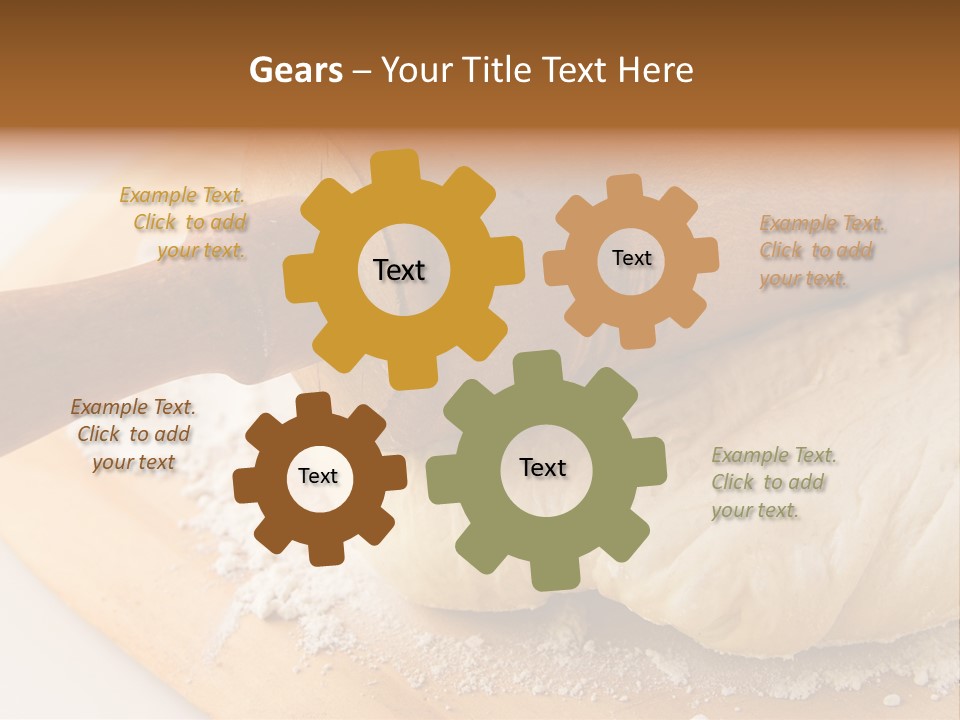 Gears – Your Title Text Here

Example Text. Click to add your text.

Text

Text

Example Text. Click to add your text.

Example Text. Click to add your text

Text

Text

Example Text. Click to add your text.